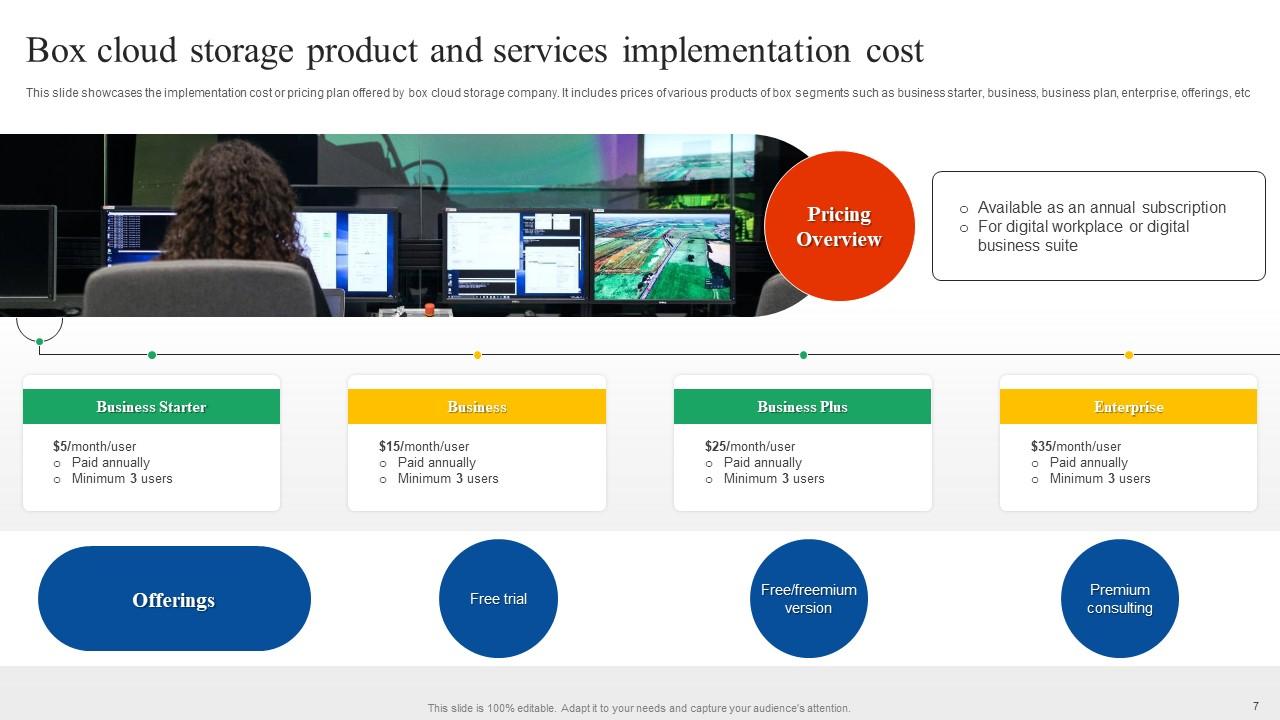 Box cloud storage product and services implementation cost

This slide showcases the implementation cost or pricing plan offered by box cloud storage company. It includes prices of various products of box segments such as business starter, business, business plan, enterprise, offerings, etc

Pricing Overview

○ Available as an annual subscription
○ For digital workplace or digital business suite

Business Starter

$5/month/user
○ Paid annually
○ Minimum 3 users

Business

$15/month/user
○ Paid annually
○ Minimum 3 users

Business Plus

$25/month/user
○ Paid annually
○ Minimum 3 users

Enterprise

$35/month/user
○ Paid annually
○ Minimum 3 users

Offerings

Free trial

Free/freemium version

Premium consulting

This slide is 100% editable. Adapt it to your needs and capture your audience's attention.

7